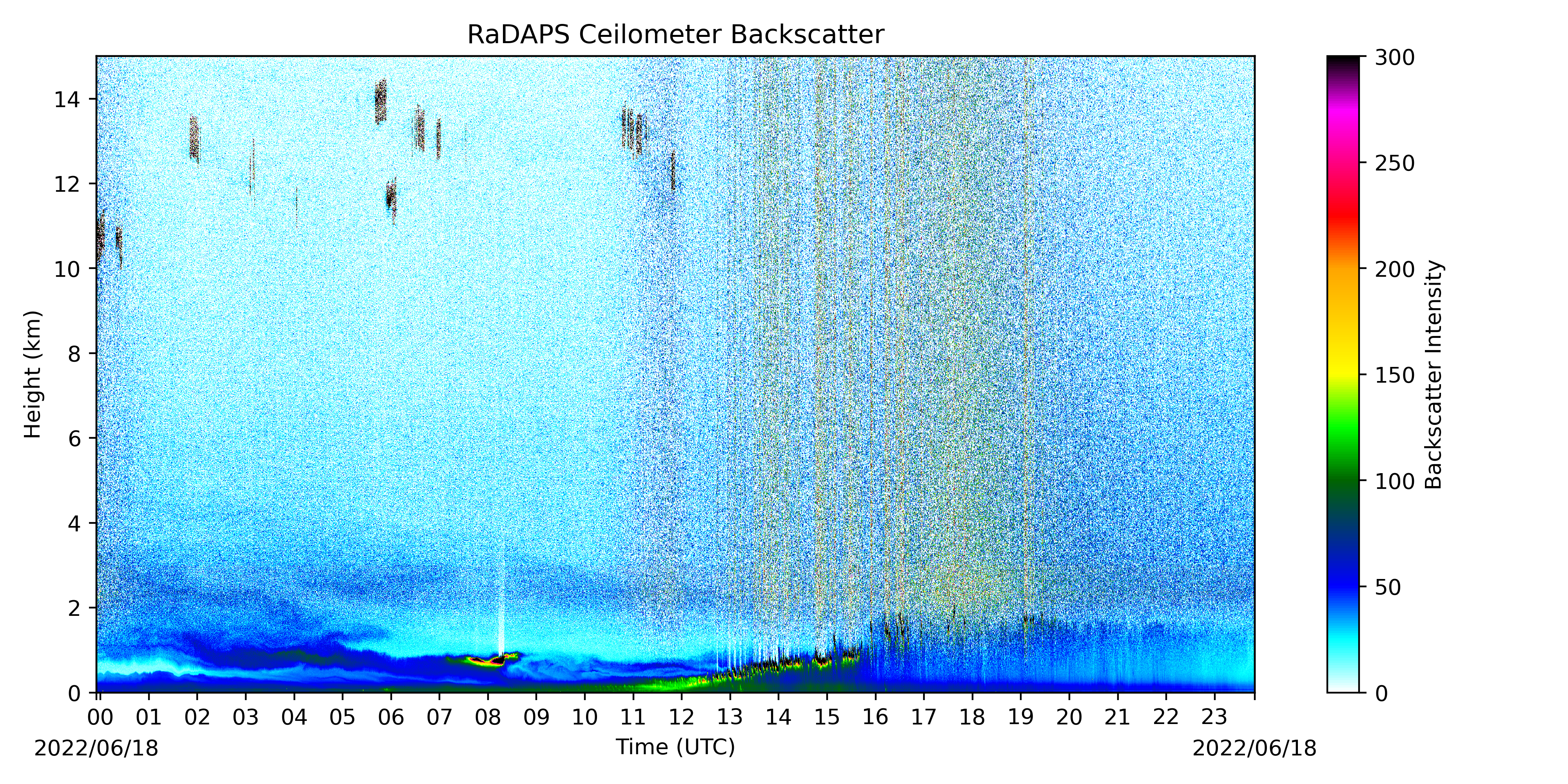 RaDAPS Ceilometer Backscatter

Height (km)

14
12
10
8
6
4
2
0

00 01 02 03 04 05 06 07 08 09 10 11 12 13 14 15 16 17 18 19 20 21 22 23

2022/06/18

Time (UTC)

2022/06/18

300
250
200
150
100
50
0

Backscatter Intensity